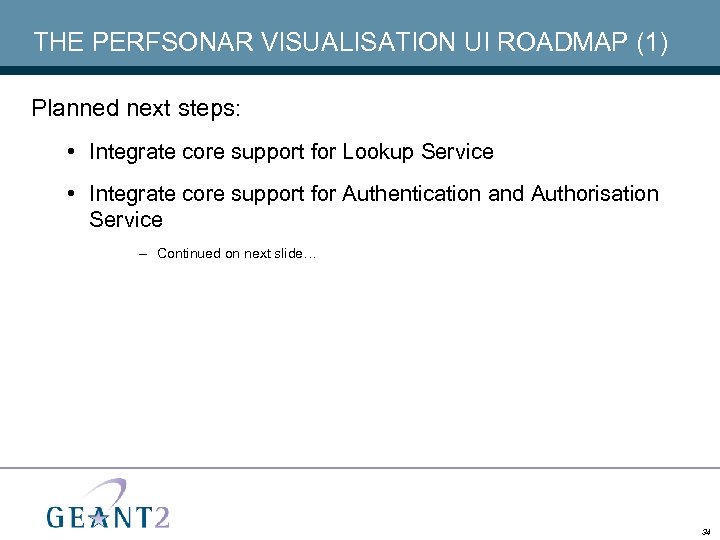 THE PERFSONAR VISUALISATION UI ROADMAP (1)

Planned next steps:

• Integrate core support for Lookup Service

• Integrate core support for Authentication and Authorisation Service

– Continued on next slide…

GEANT2

34